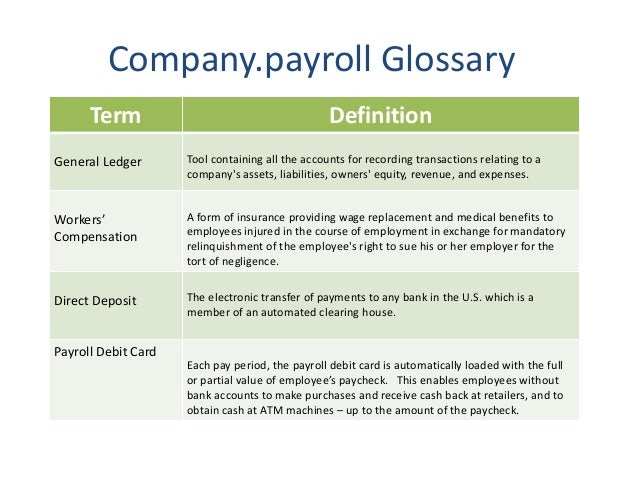 Company.payroll Glossary

| Term | Definition |
|---|---|
| General Ledger | Tool containing all the accounts for recording transactions relating to a company's assets, liabilities, owners' equity, revenue, and expenses. |
| Workers' Compensation | A form of insurance providing wage replacement and medical benefits to employees injured in the course of employment in exchange for mandatory relinquishment of the employee's right to sue his or her employer for the tort of negligence. |
| Direct Deposit | The electronic transfer of payments to any bank in the U.S. which is a member of an automated clearing house. |
| Payroll Debit Card | Each pay period, the payroll debit card is automatically loaded with the full or partial value of employee's paycheck. This enables employees without bank accounts to make purchases and receive cash back at retailers, and to obtain cash at ATM machines – up to the amount of the paycheck. |